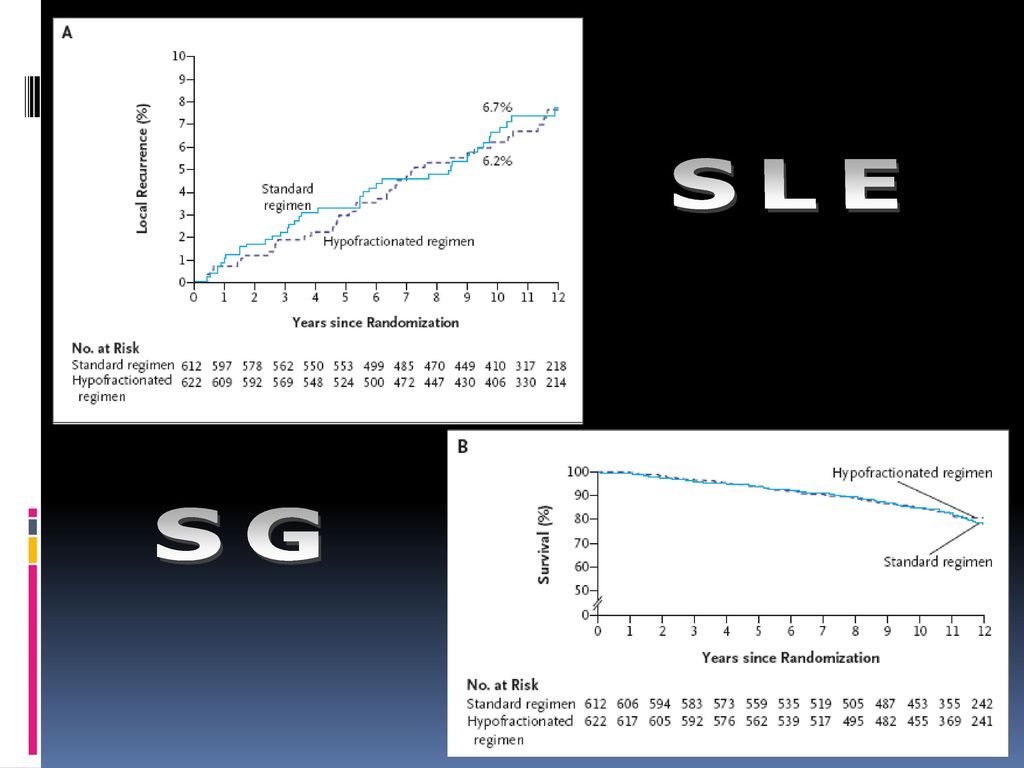 A

Local Recurrence (%)

10
9
8
7
6
5
4
3
2
1
0

6.7%

6.2%

Standard regimen

Hypofractionated regimen

0 1 2 3 4 5 6 7 8 9 10 11 12

Years since Randomization

No. at Risk

| | | | | | | | | | | | | | |
|---|---|---|---|---|---|---|---|---|---|---|---|---|---|
| Standard regimen | 612 | 597 | 578 | 562 | 550 | 553 | 499 | 485 | 470 | 449 | 410 | 317 | 218 |
| Hypofractionated regimen | 622 | 609 | 592 | 569 | 548 | 524 | 500 | 472 | 447 | 430 | 406 | 330 | 214 |

S L E

S G

B

Survival (%)

100
90
80
70
60
50
0

Hypofractionated regimen

Standard regimen

0 1 2 3 4 5 6 7 8 9 10 11 12

Years since Randomization

No. at Risk

| | | | | | | | | | | | | | |
|---|---|---|---|---|---|---|---|---|---|---|---|---|---|
| Standard regimen | 612 | 606 | 594 | 583 | 573 | 559 | 535 | 519 | 505 | 487 | 453 | 355 | 242 |
| Hypofractionated regimen | 622 | 617 | 605 | 592 | 576 | 562 | 539 | 517 | 495 | 482 | 455 | 369 | 241 |